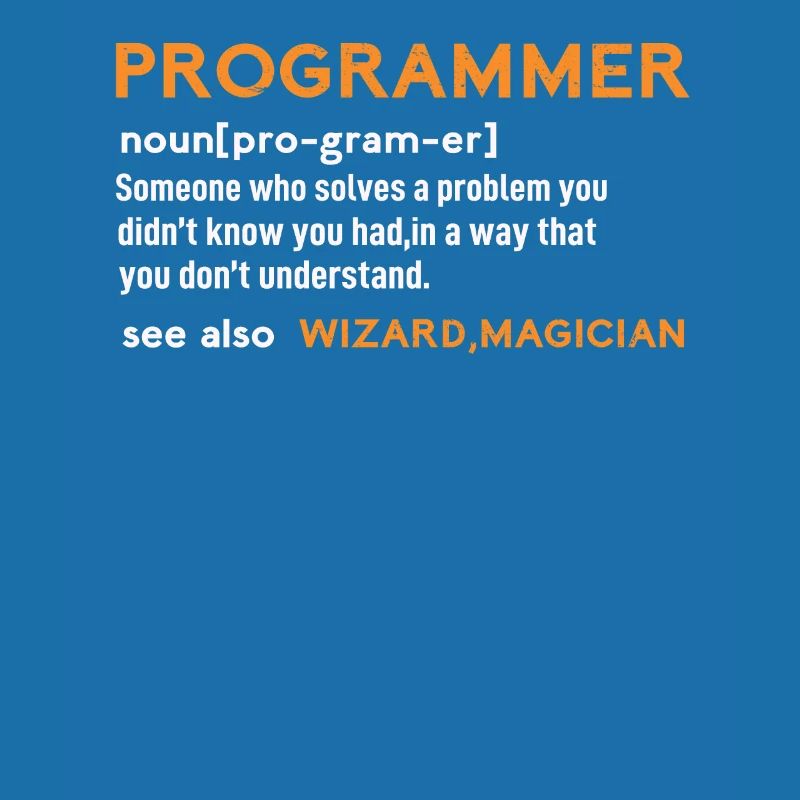 PROGRAMMER

noun[pro-gram-er]

Someone who solves a problem you didn't know you had,in a way that you don't understand.

see also WIZARD,MAGICIAN